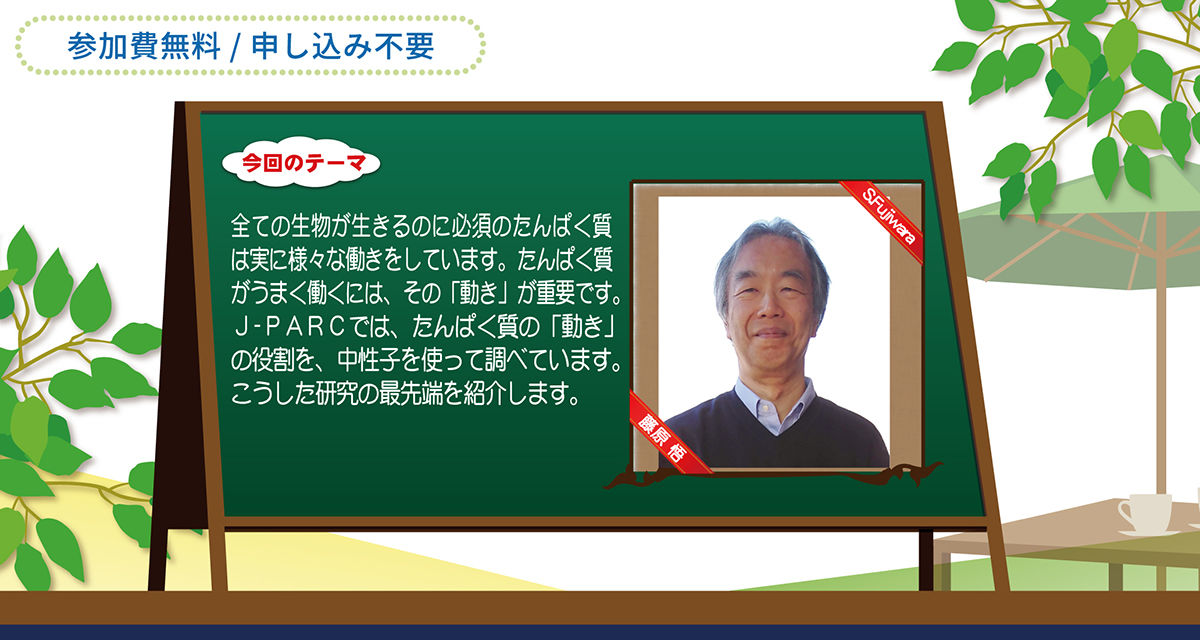 参加費無料 / 申し込み不要

今回のテーマ

全ての生物が生きるのに必須のたんぱく質は実に様々な働きをしています。たんぱく質がうまく働くには、その「動き」が重要です。J-PARCでは、たんぱく質の「動き」の役割を、中性子を使って調べています。こうした研究の最先端を紹介します。

S.Fujiwara

藤原 悟